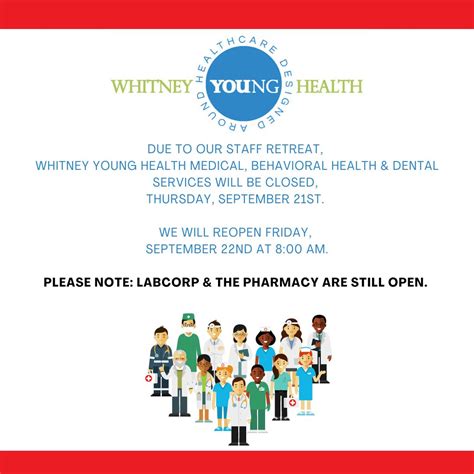 WHITNEY YOUNG HEALTH
HEALTHCARE DESIGNED AROUND

DUE TO OUR STAFF RETREAT, WHITNEY YOUNG HEALTH MEDICAL, BEHAVIORAL HEALTH & DENTAL SERVICES WILL BE CLOSED, THURSDAY, SEPTEMBER 21ST.

WE WILL REOPEN FRIDAY, SEPTEMBER 22ND AT 8:00 AM.

PLEASE NOTE: LABCORP & THE PHARMACY ARE STILL OPEN.